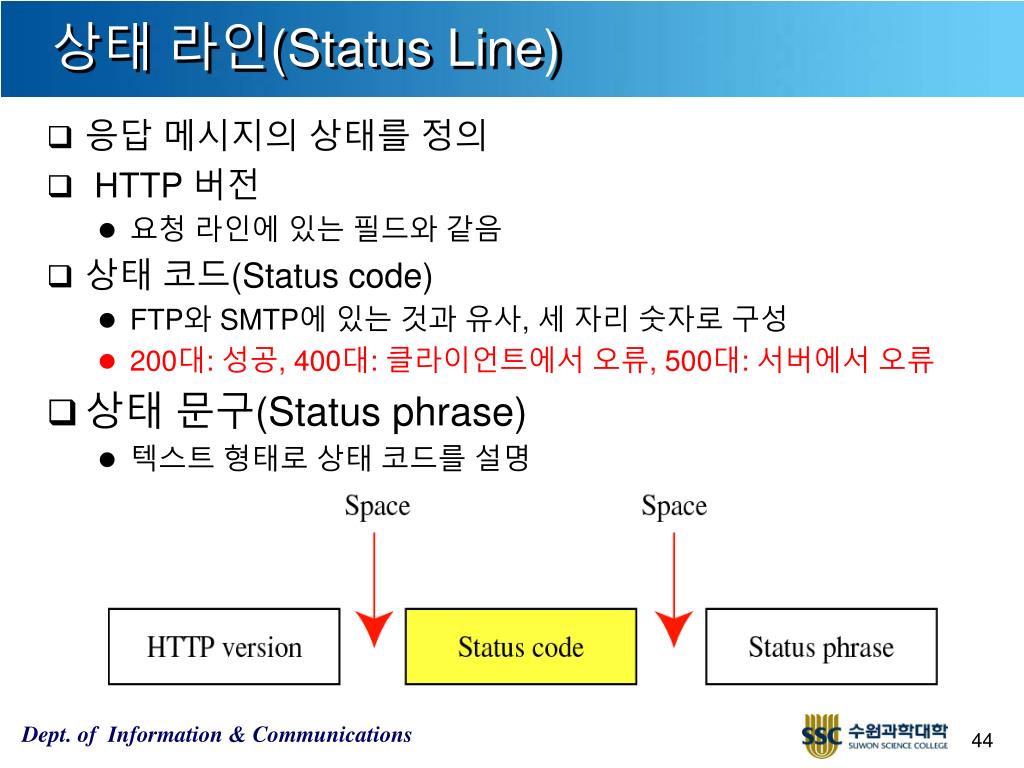 상태 라인(Status Line)

❑ 응답 메시지의 상태를 정의
❑ HTTP 버전
● 요청 라인에 있는 필드와 같음
❑ 상태 코드(Status code)
● FTP와 SMTP에 있는 것과 유사, 세 자리 숫자로 구성
● 200대: 성공, 400대: 클라이언트에서 오류, 500대: 서버에서 오류
❑ 상태 문구(Status phrase)
● 텍스트 형태로 상태 코드를 설명

Space
Space
HTTP version
Status code
Status phrase

Dept. of Information & Communications
SSC 수원과학대학 SUWON SCIENCE COLLEGE
44